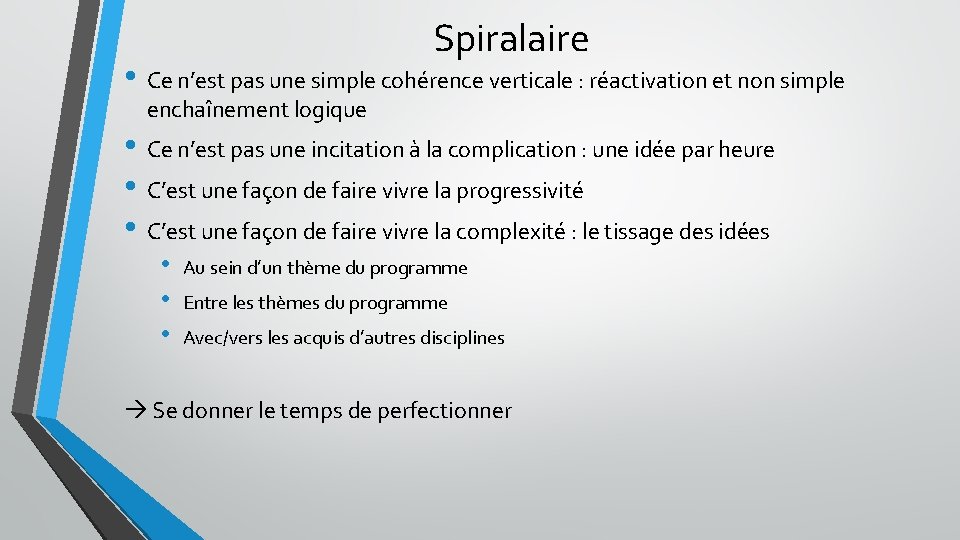 Spiralaire

• Ce n'est pas une simple cohérence verticale : réactivation et non simple enchaînement logique

• Ce n'est pas une incitation à la complication : une idée par heure

• C'est une façon de faire vivre la progressivité

• C'est une façon de faire vivre la complexité : le tissage des idées

• Au sein d'un thème du programme

• Entre les thèmes du programme

• Avec/vers les acquis d'autres disciplines

→ Se donner le temps de perfectionner